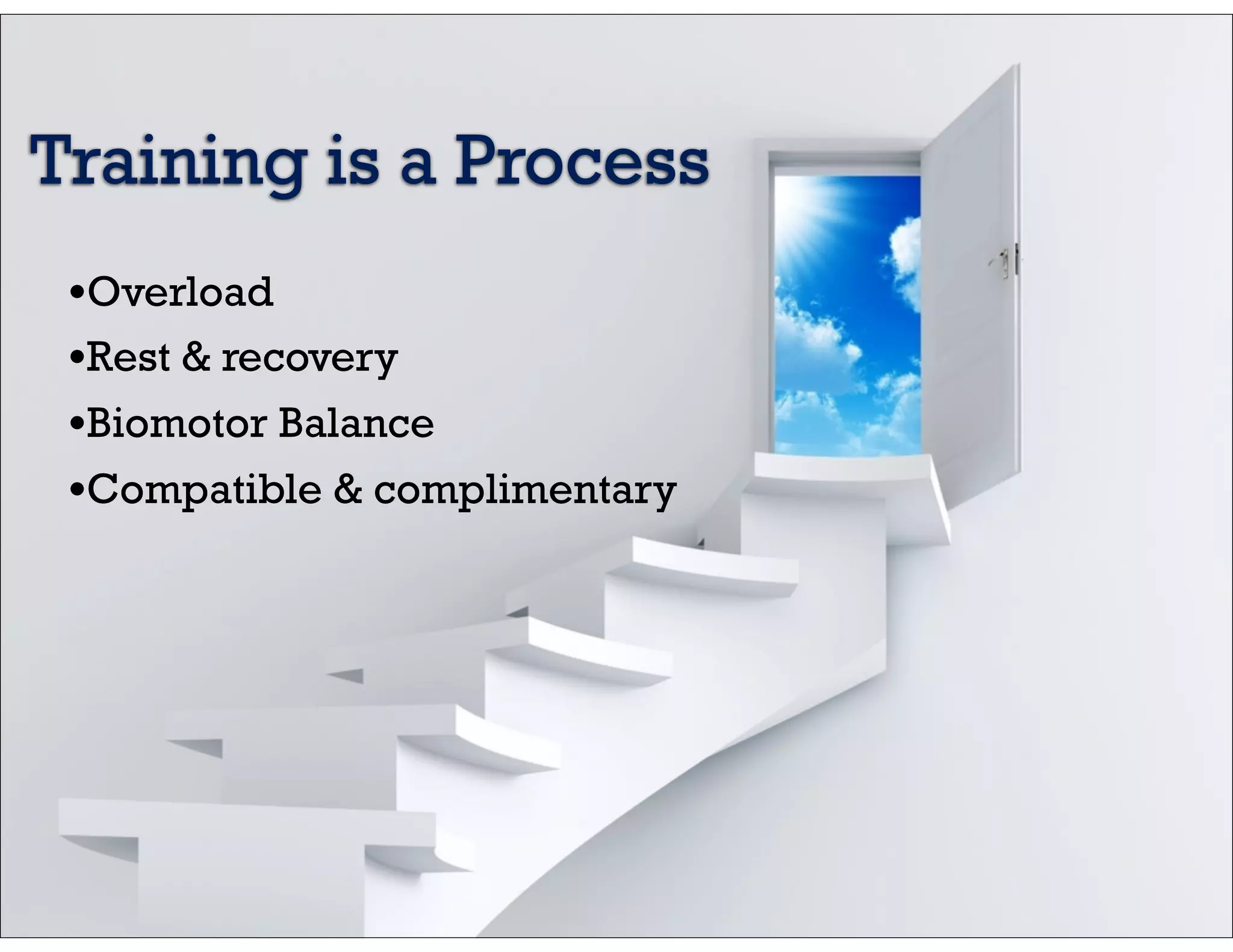 Training is a Process

•Overload

•Rest & recovery

•Biomotor Balance

•Compatible & complimentary